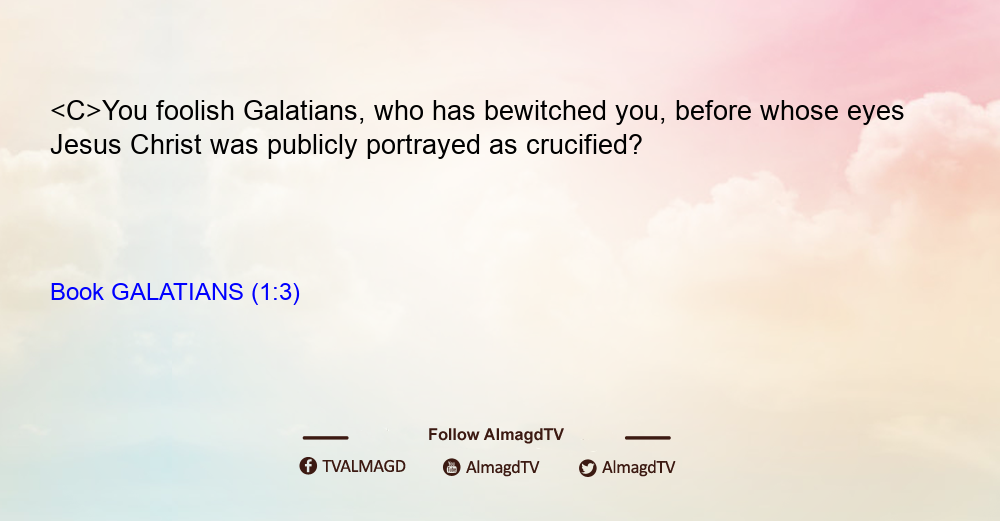 <C>You foolish Galatians, who has bewitched you, before whose eyes Jesus Christ was publicly portrayed as crucified?

Book GALATIANS (1:3)

Follow AlmagdTV

TVALMAGD AlmagdTV AlmagdTV